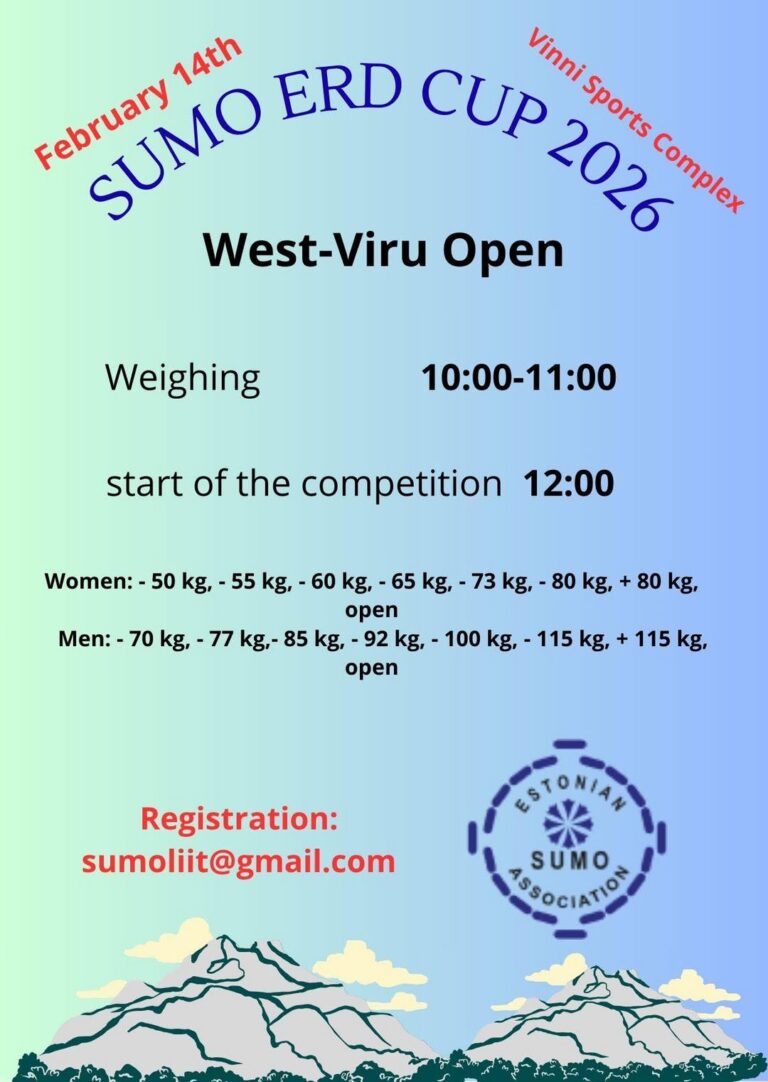 February 14th

SUMO ERD CUP 2026

Vinni Sports Complex

West-Viru Open

Weighing 10:00-11:00

start of the competition 12:00

Women: - 50 kg, - 55 kg, - 60 kg, - 65 kg, - 73 kg, - 80 kg, + 80 kg, open
Men: - 70 kg, - 77 kg,- 85 kg, - 92 kg, - 100 kg, - 115 kg, + 115 kg, open

Registration:
sumoliit@gmail.com

ESTONIAN SUMO ASSOCIATION